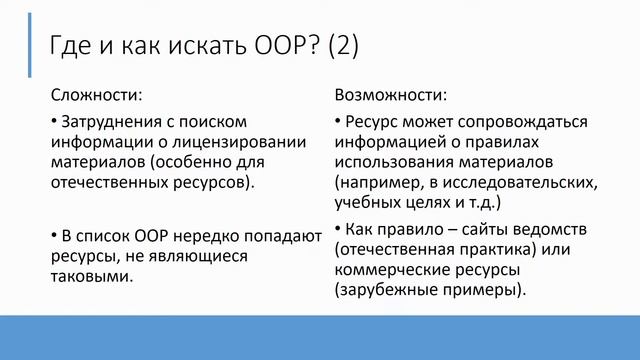 Где и как искать ООР? (2)

Сложности:

• Затруднения с поиском информации о лицензировании материалов (особенно для отечественных ресурсов).

• В список ООР нередко попадают ресурсы, не являющиеся таковыми.

Возможности:

• Ресурс может сопровождаться информацией о правилах использования материалов (например, в исследовательских, учебных целях и т.д.)

• Как правило – сайты ведомств (отечественная практика) или коммерческие ресурсы (зарубежные примеры).